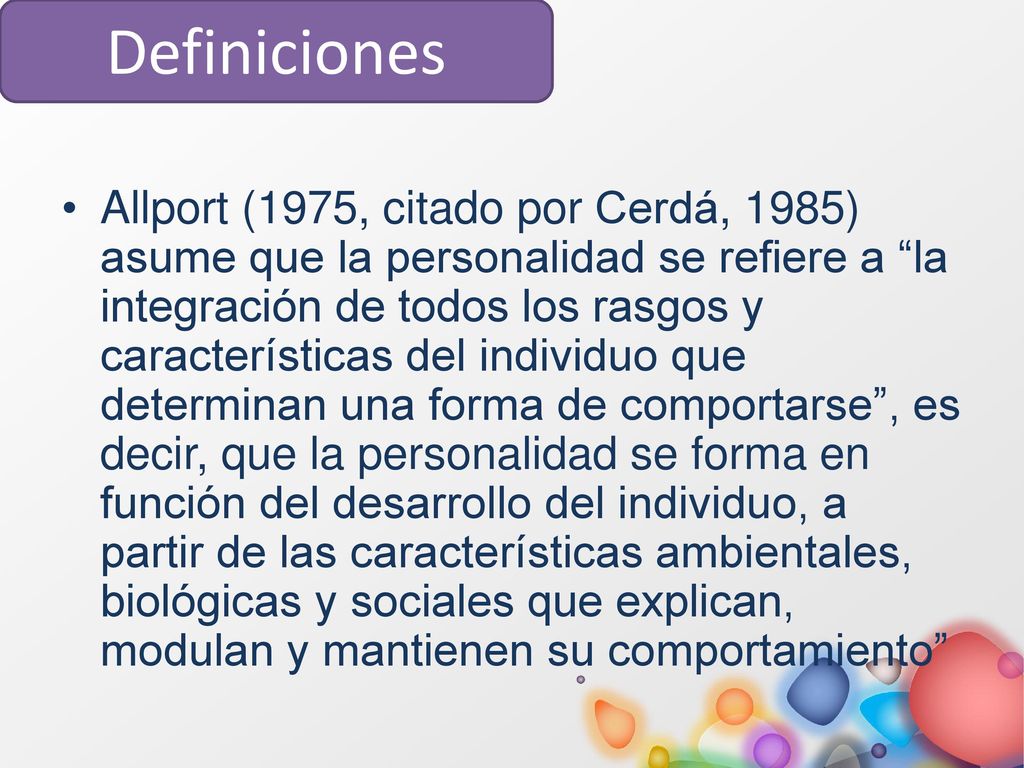 Definiciones

• Allport (1975, citado por Cerdá, 1985) asume que la personalidad se refiere a “la integración de todos los rasgos y características del individuo que determinan una forma de comportarse”, es decir, que la personalidad se forma en función del desarrollo del individuo, a partir de las características ambientales, biológicas y sociales que explican, modulan y mantienen su comportamiento”